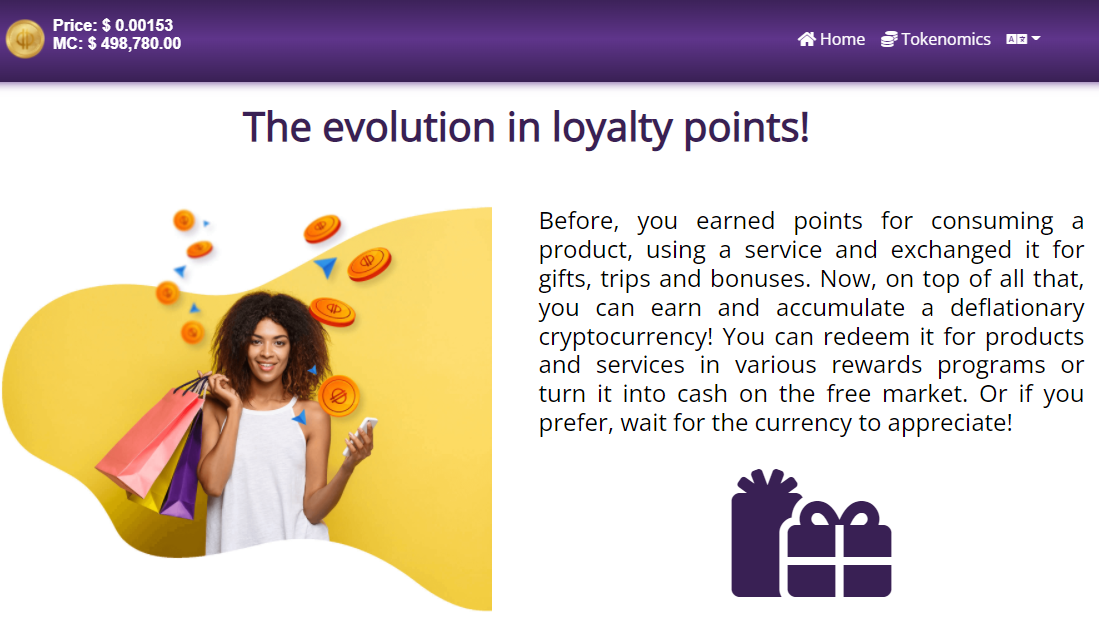 Price: $ 0.00153
MC: $ 498,780.00

Home Tokenomics

The evolution in loyalty points!

Before, you earned points for consuming a product, using a service and exchanged it for gifts, trips and bonuses. Now, on top of all that, you can earn and accumulate a deflationary cryptocurrency! You can redeem it for products and services in various rewards programs or turn it into cash on the free market. Or if you prefer, wait for the currency to appreciate!